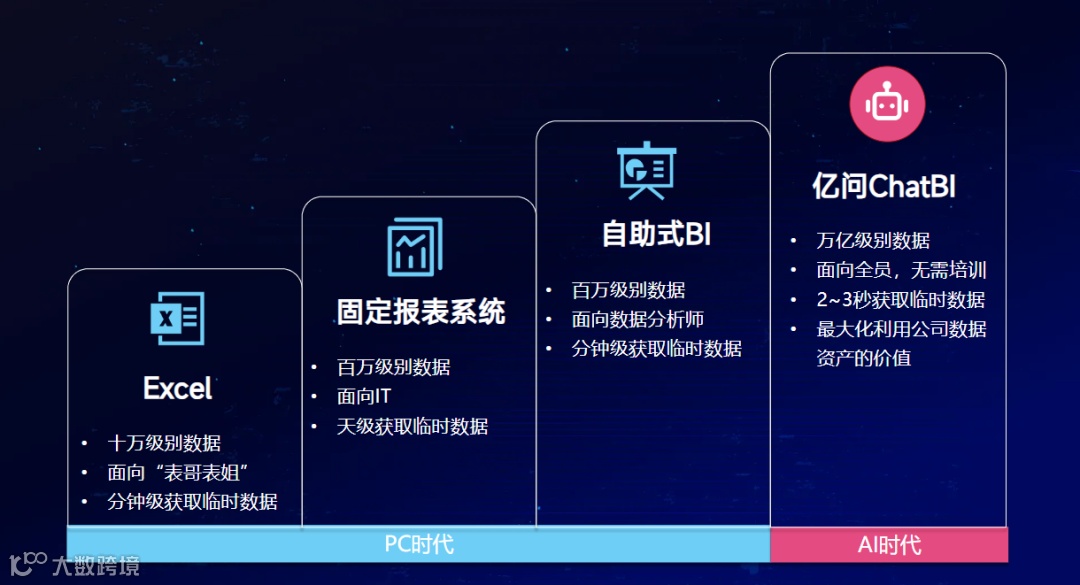 Excel

• 十万级别数据
• 面向“表哥表姐”
• 分钟级获取临时数据

固定报表系统

• 百万级别数据
• 面向IT
• 天级获取临时数据

自助式BI

• 百万级别数据
• 面向数据分析师
• 分钟级获取临时数据

亿问ChatBI

• 万亿级别数据
• 面向全员，无需培训
• 2~3秒获取临时数据
• 最大化利用公司数据资产的价值

PC时代

AI时代

大数跨境